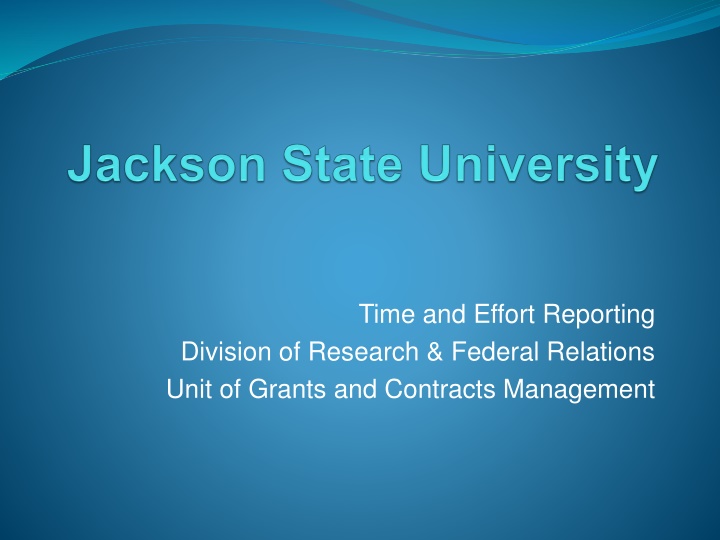 Jackson State University

Time and Effort Reporting
Division of Research & Federal Relations
Unit of Grants and Contracts Management